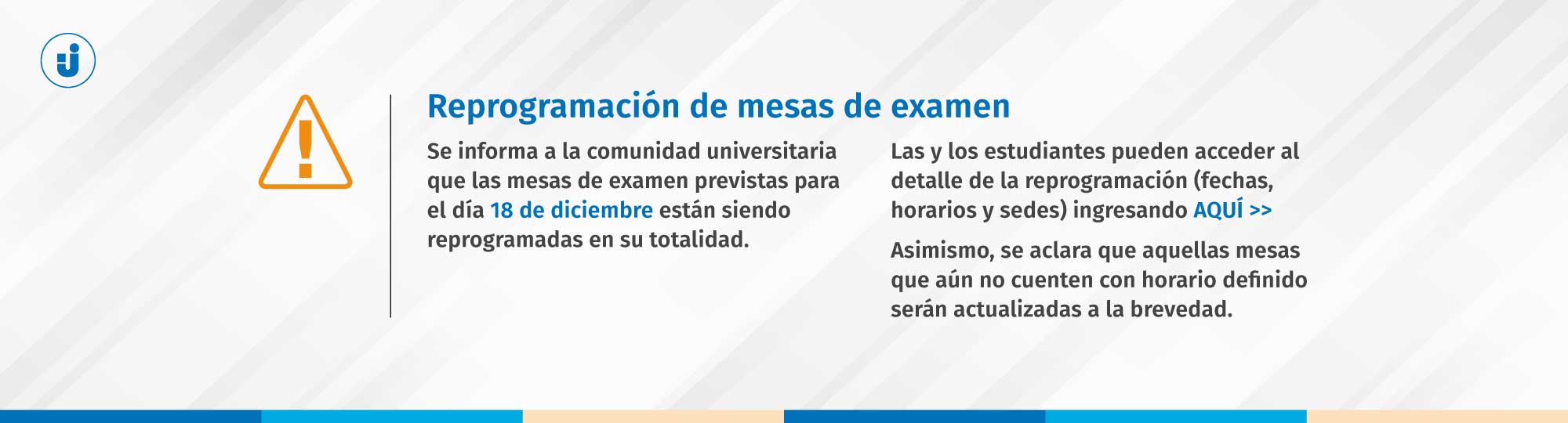 Reprogramación de mesas de examen

Se informa a la comunidad universitaria que las mesas de examen previstas para el día 18 de diciembre están siendo reprogramadas en su totalidad.

Las y los estudiantes pueden acceder al detalle de la reprogramación (fechas, horarios y sedes) ingresando AQUÍ >>

Asimismo, se aclara que aquellas mesas que aún no cuenten con horario definido serán actualizadas a la brevedad.